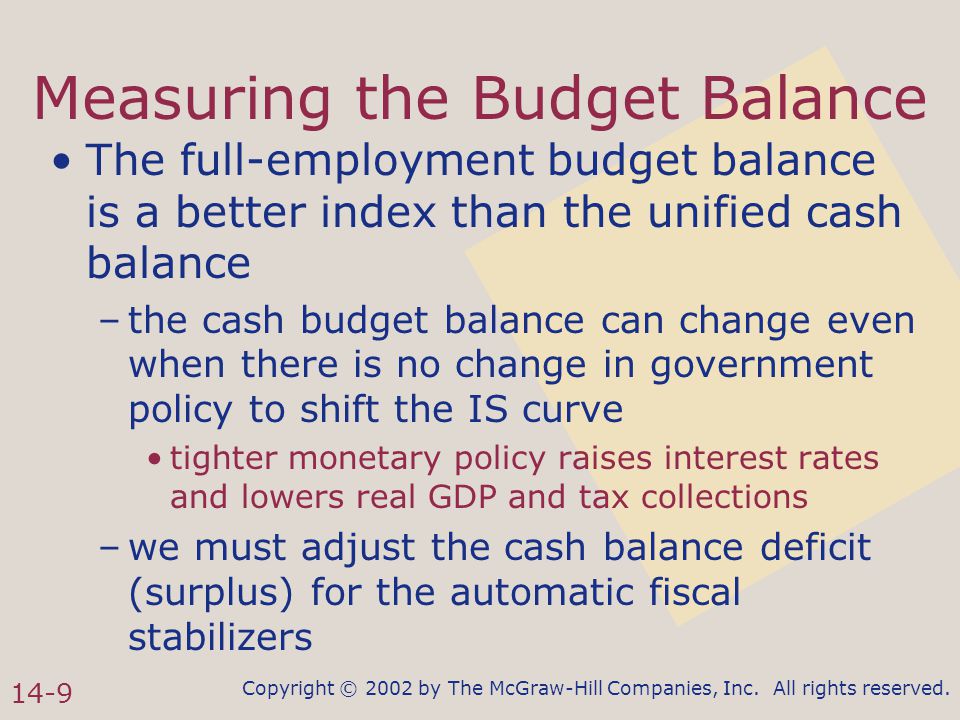 Measuring the Budget Balance

• The full-employment budget balance is a better index than the unified cash balance

– the cash budget balance can change even when there is no change in government policy to shift the IS curve

• tighter monetary policy raises interest rates and lowers real GDP and tax collections

– we must adjust the cash balance deficit (surplus) for the automatic fiscal stabilizers

14-9

Copyright © 2002 by The McGraw-Hill Companies, Inc. All rights reserved.